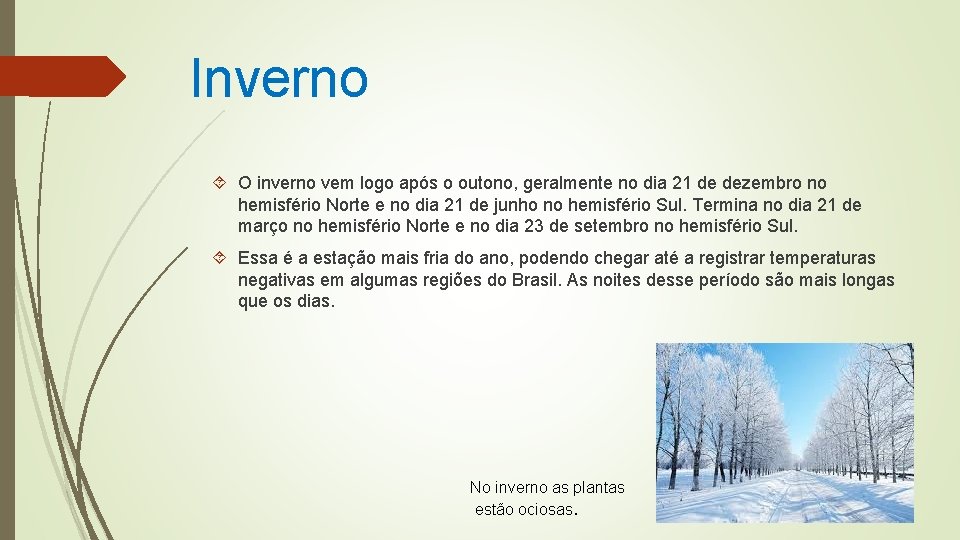 Inverno

O inverno vem logo após o outono, geralmente no dia 21 de dezembro no hemisfério Norte e no dia 21 de junho no hemisfério Sul. Termina no dia 21 de março no hemisfério Norte e no dia 23 de setembro no hemisfério Sul.

Essa é a estação mais fria do ano, podendo chegar até a registrar temperaturas negativas em algumas regiões do Brasil. As noites desse período são mais longas que os dias.

No inverno as plantas estão ociosas.